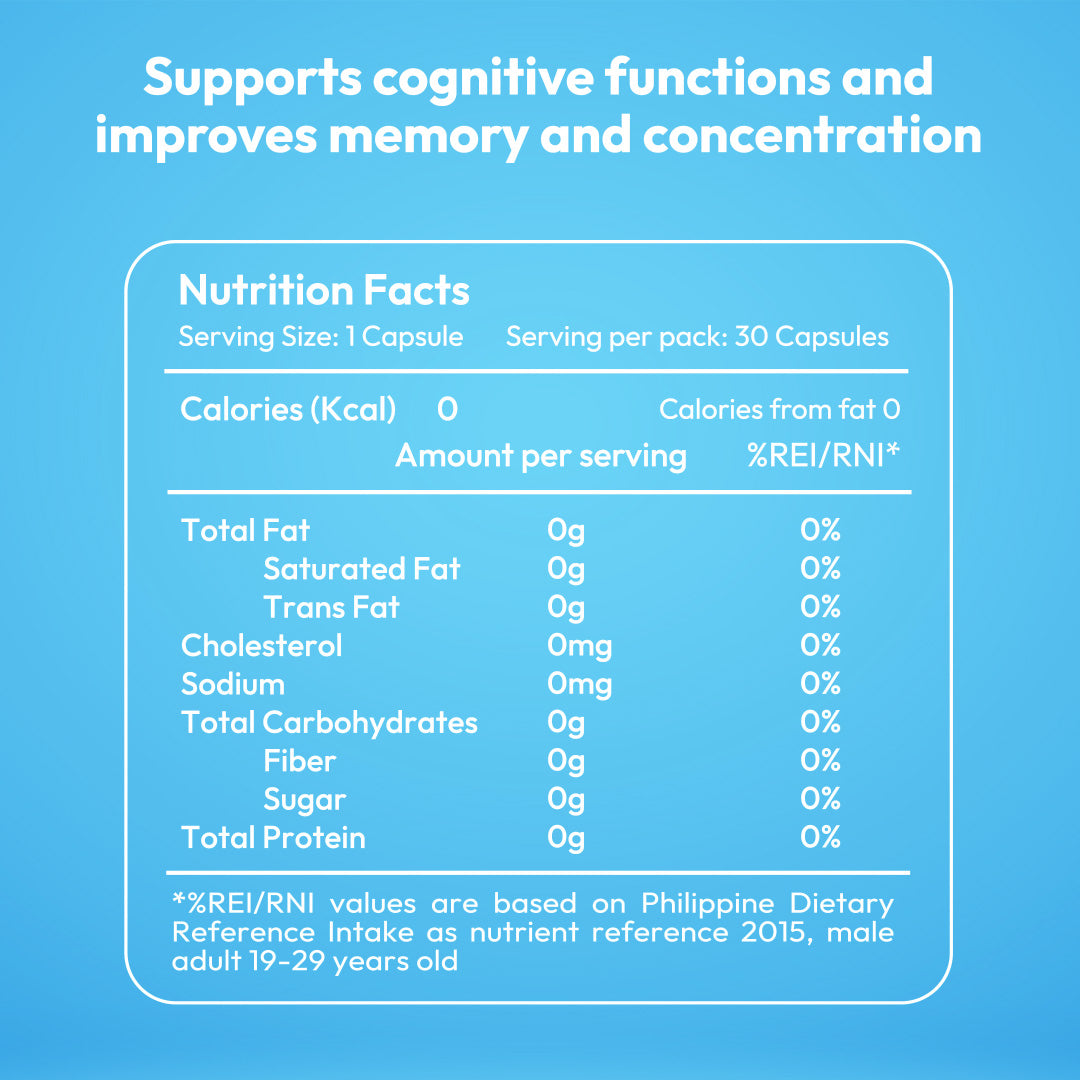 Supports cognitive functions and improves memory and concentration

Nutrition Facts
Serving Size: 1 Capsule Serving per pack: 30 Capsules

Calories (Kcal) 0 Calories from fat 0

| | Amount per serving | %REI/RNI* |
|---|---|---|
| Total Fat | 0g | 0% |
| Saturated Fat | 0g | 0% |
| Trans Fat | 0g | 0% |
| Cholesterol | 0mg | 0% |
| Sodium | 0mg | 0% |
| Total Carbohydrates | 0g | 0% |
| Fiber | 0g | 0% |
| Sugar | 0g | 0% |
| Total Protein | 0g | 0% |

*%REI/RNI values are based on Philippine Dietary Reference Intake as nutrient reference 2015, male adult 19-29 years old